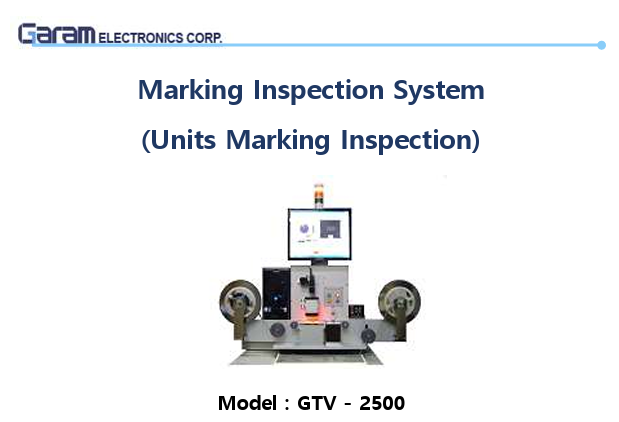 Garam ELECTRONICS CORP.

Marking Inspection System

(Units Marking Inspection)

Model : GTV - 2500